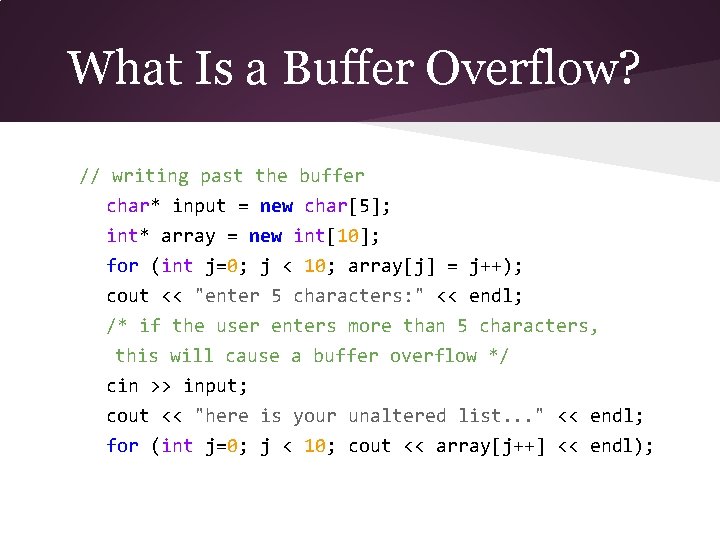 What Is a Buffer Overflow?

// writing past the buffer
char* input = new char[5];
int* array = new int[10];
for (int j=0; j < 10; array[j] = j++);
cout << "enter 5 characters:" << endl;
/* if the user enters more than 5 characters,
this will cause a buffer overflow */
cin >> input;
cout << "here is your unaltered list..." << endl;
for (int j=0; j < 10; cout << array[j++] << endl);